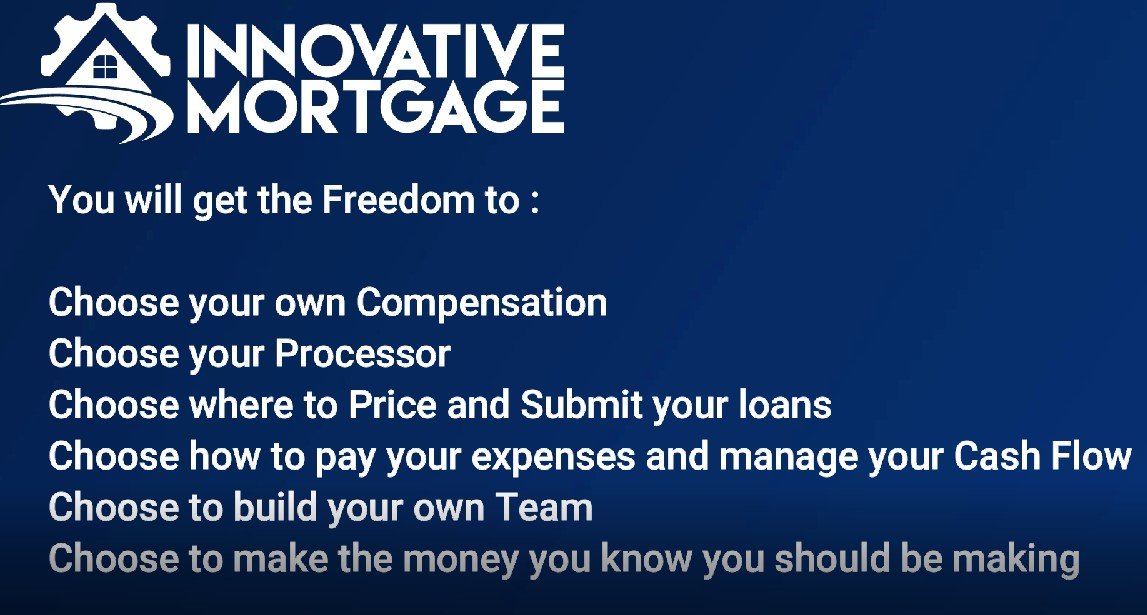 INNOVATIVE MORTGAGE

You will get the Freedom to :

Choose your own Compensation
Choose your Processor
Choose where to Price and Submit your loans
Choose how to pay your expenses and manage your Cash Flow
Choose to build your own Team
Choose to make the money you know you should be making